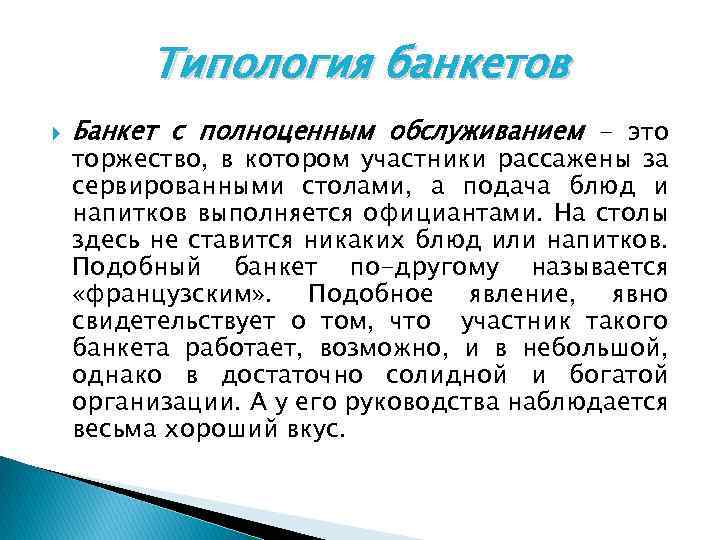 Типология банкетов

Банкет с полноценным обслуживанием – это торжество, в котором участники рассажены за сервированными столами, а подача блюд и напитков выполняется официантами. На столы здесь не ставится никаких блюд или напитков. Подобный банкет по-другому называется «французским». Подобное явление, явно свидетельствует о том, что участник такого банкета работает, возможно, и в небольшой, однако в достаточно солидной и богатой организации. А у его руководства наблюдается весьма хороший вкус.